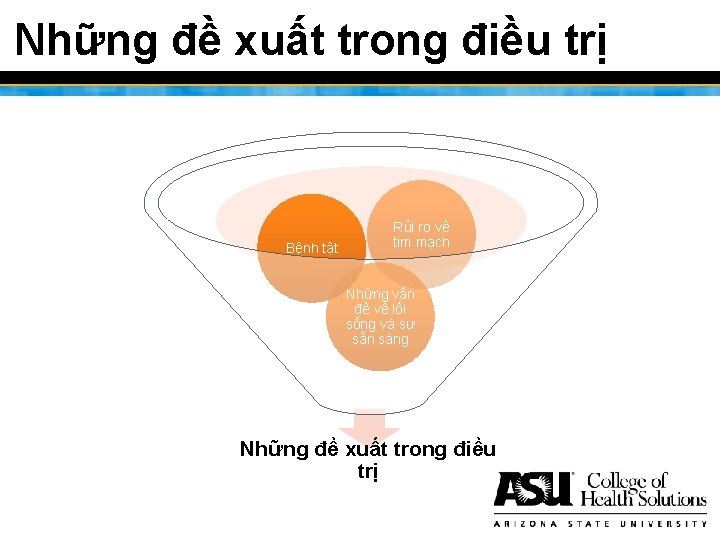 Những đề xuất trong điều trị

Bệnh tật

Rủi ro về tim mạch

Những vấn đề về lối sống và sự sẵn sàng

Những đề xuất trong điều trị

ASU College of Health Solutions
ARIZONA STATE UNIVERSITY